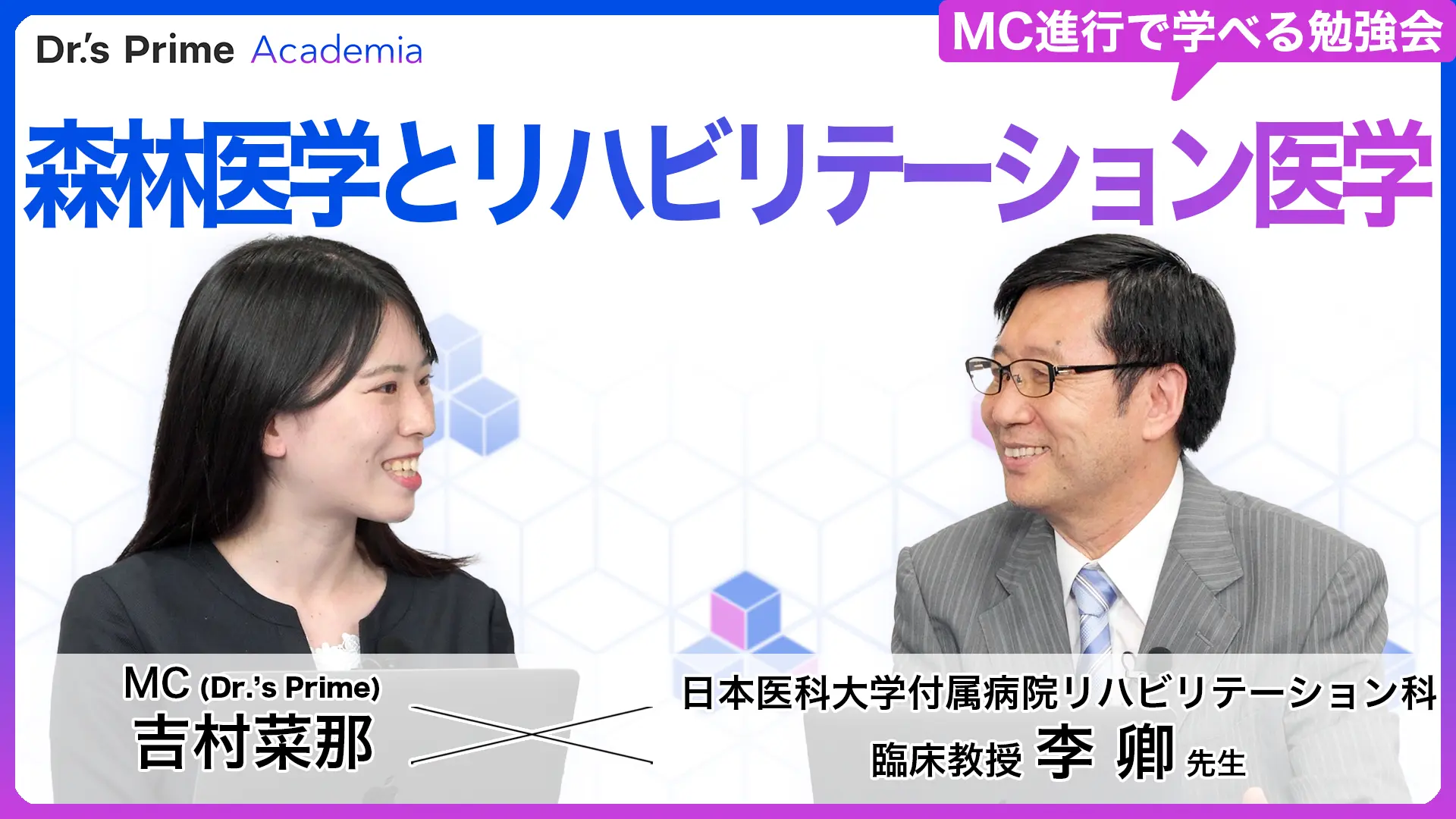 Dr.'s Prime Academia

MC進行で学べる勉強会

森林医学とリハビリテーション医学

MC (Dr.'s Prime)
吉村菜那

日本医科大学付属病院リハビリテーション科
臨床教授 李 卿 先生